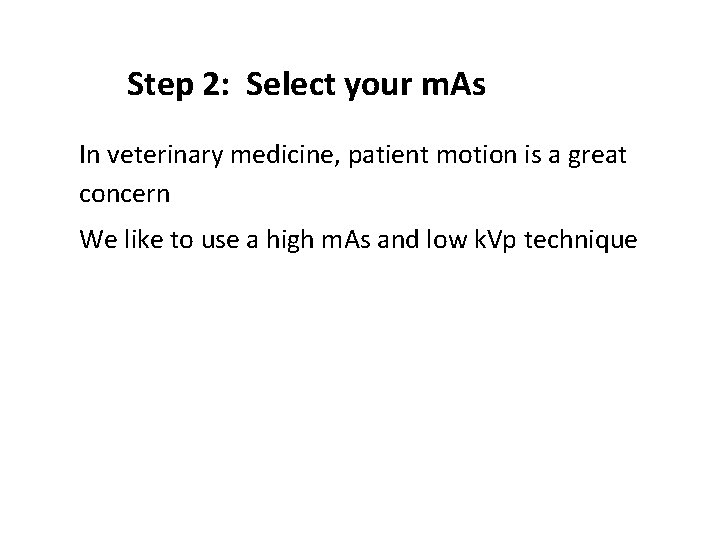 Step 2: Select your mAs

In veterinary medicine, patient motion is a great concern

We like to use a high mAs and low kVp technique